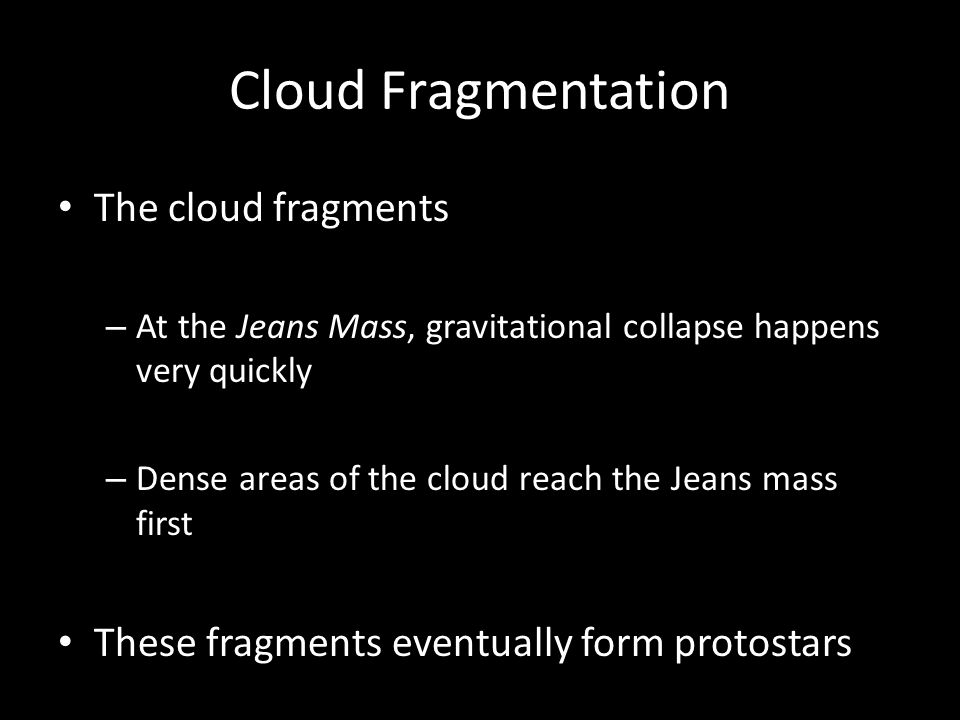 Cloud Fragmentation

• The cloud fragments

– At the Jeans Mass, gravitational collapse happens very quickly

– Dense areas of the cloud reach the Jeans mass first

• These fragments eventually form protostars